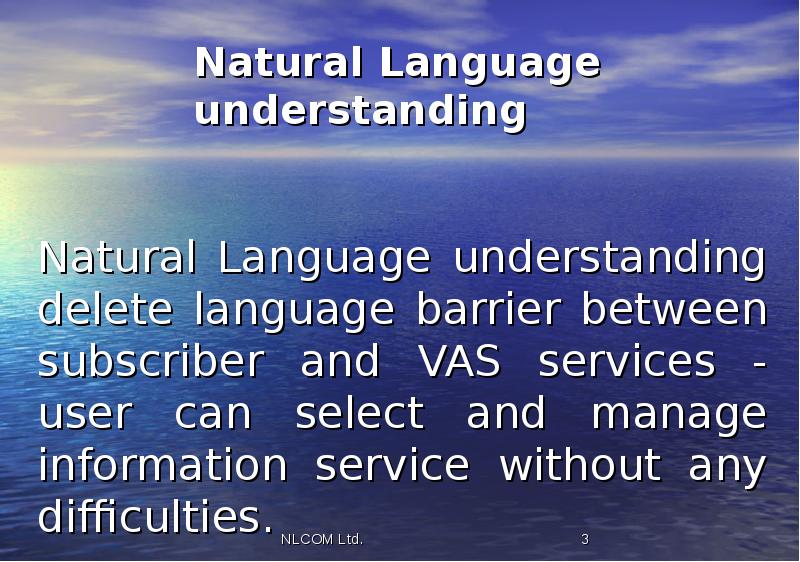 Natural Language understanding

Natural Language understanding delete language barrier between subscriber and VAS services - user can select and manage information service without any difficulties.

NLCOM Ltd.

3